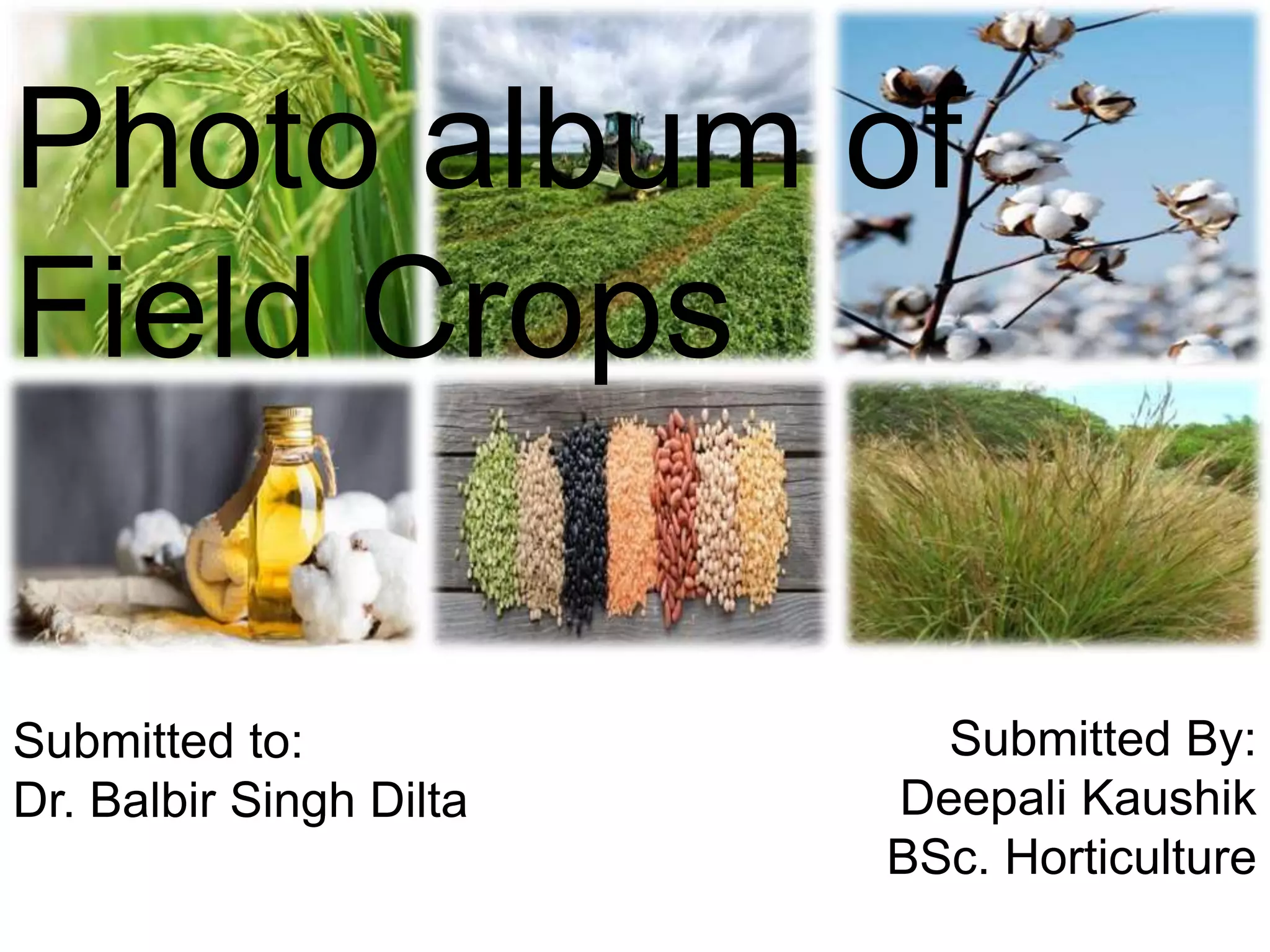 Photo album of Field Crops

Submitted to:
Dr. Balbir Singh Dilta

Submitted By:
Deepali Kaushik
BSc. Horticulture